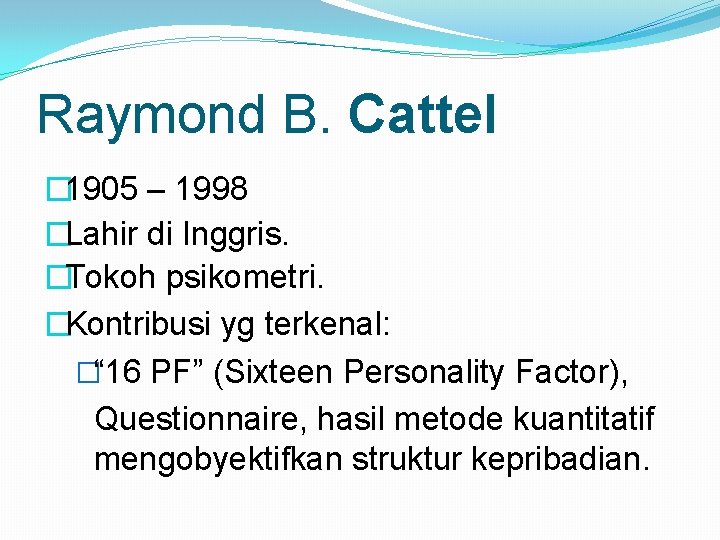 Raymond B. Cattel

1905 – 1998

Lahir di Inggris.

Tokoh psikometri.

Kontribusi yg terkenal:

“16 PF” (Sixteen Personality Factor), Questionnaire, hasil metode kuantitatif mengobyektifkan struktur kepribadian.